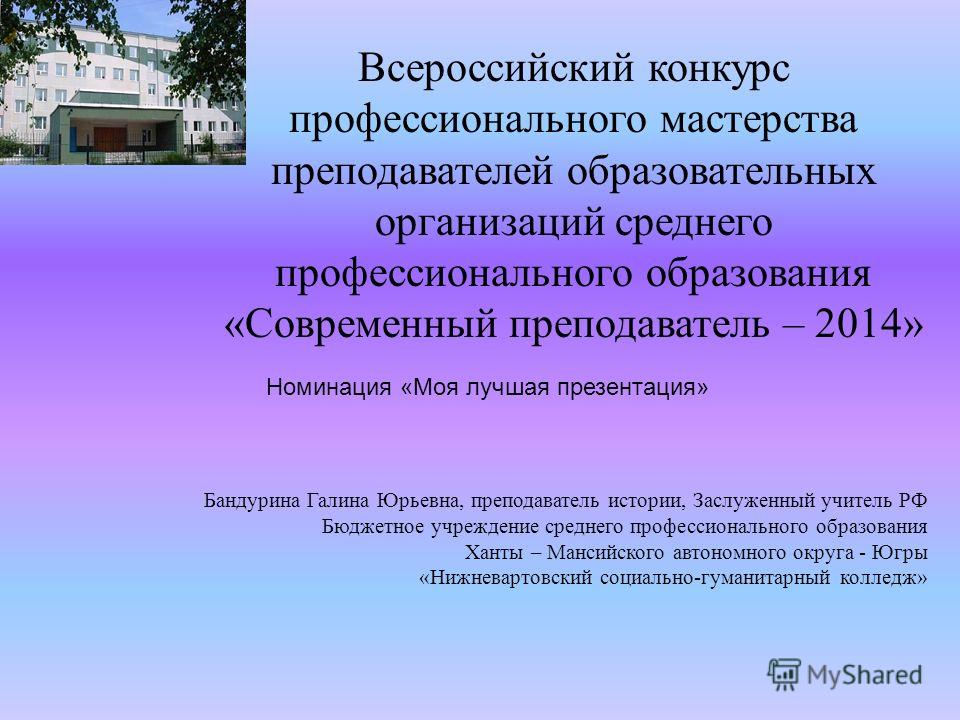 Всероссийский конкурс профессионального мастерства преподавателей образовательных организаций среднего профессионального образования «Современный преподаватель – 2014»

Номинация «Моя лучшая презентация»

Бандурина Галина Юрьевна, преподаватель истории, Заслуженный учитель РФ
Бюджетное учреждение среднего профессионального образования
Ханты – Мансийского автономного округа - Югры
«Нижневартовский социально-гуманитарный колледж»

MyShared